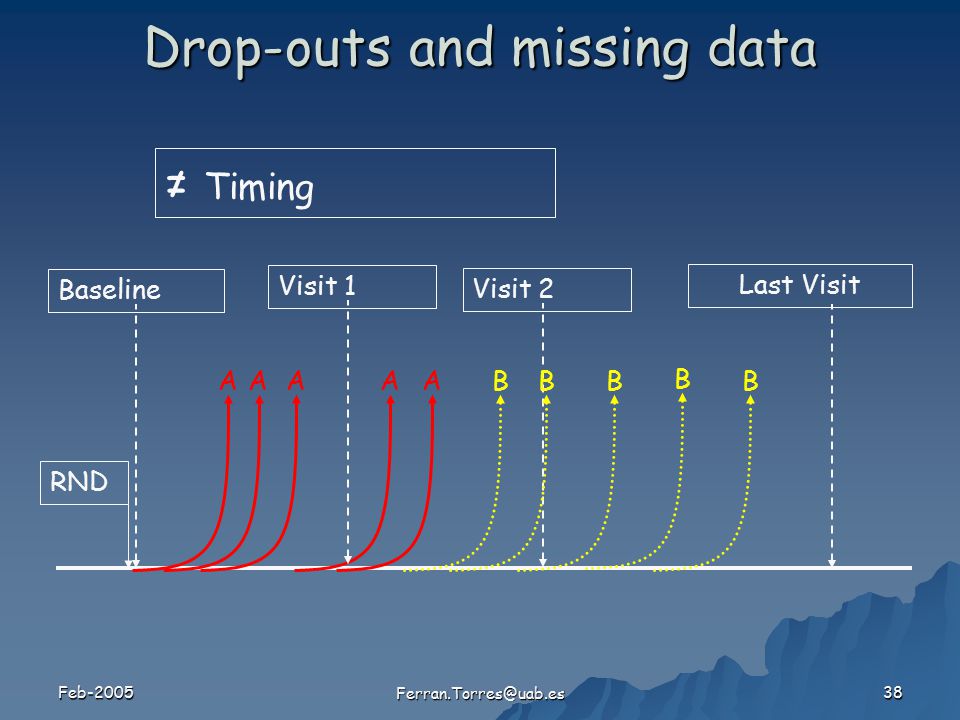 Drop-outs and missing data

≠ Timing

Baseline

Visit 1

Visit 2

Last Visit

A A A A A B B B B B

RND

Feb-2005

Ferran.Torres@uab.es

38